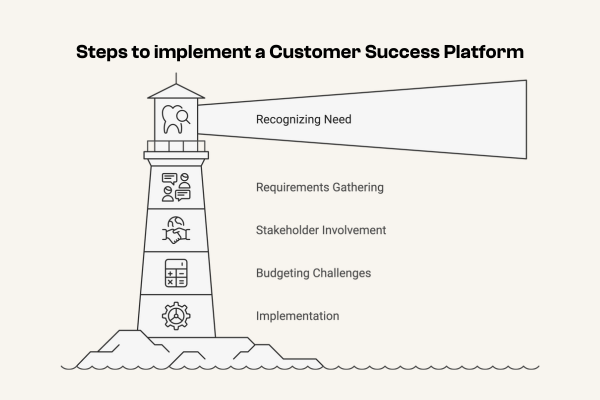 Steps to implement a Customer Success Platform

Recognizing Need

Requirements Gathering

Stakeholder Involvement

Budgeting Challenges

Implementation